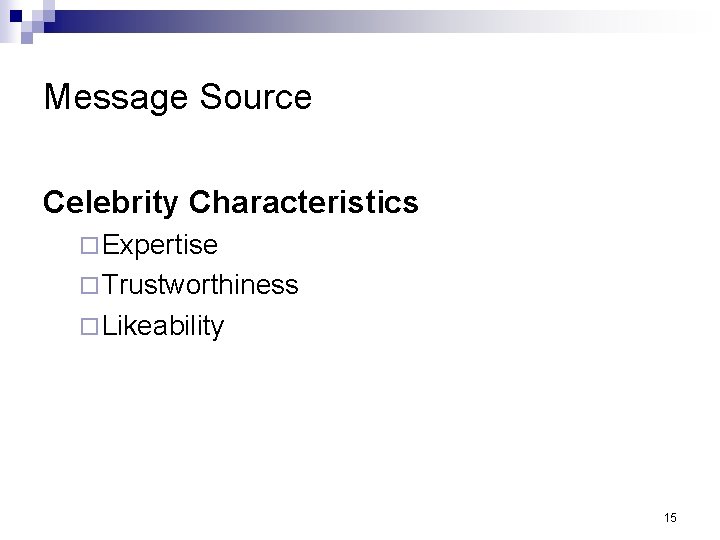 Message Source

Celebrity Characteristics

□ Expertise
□ Trustworthiness
□ Likeability

15